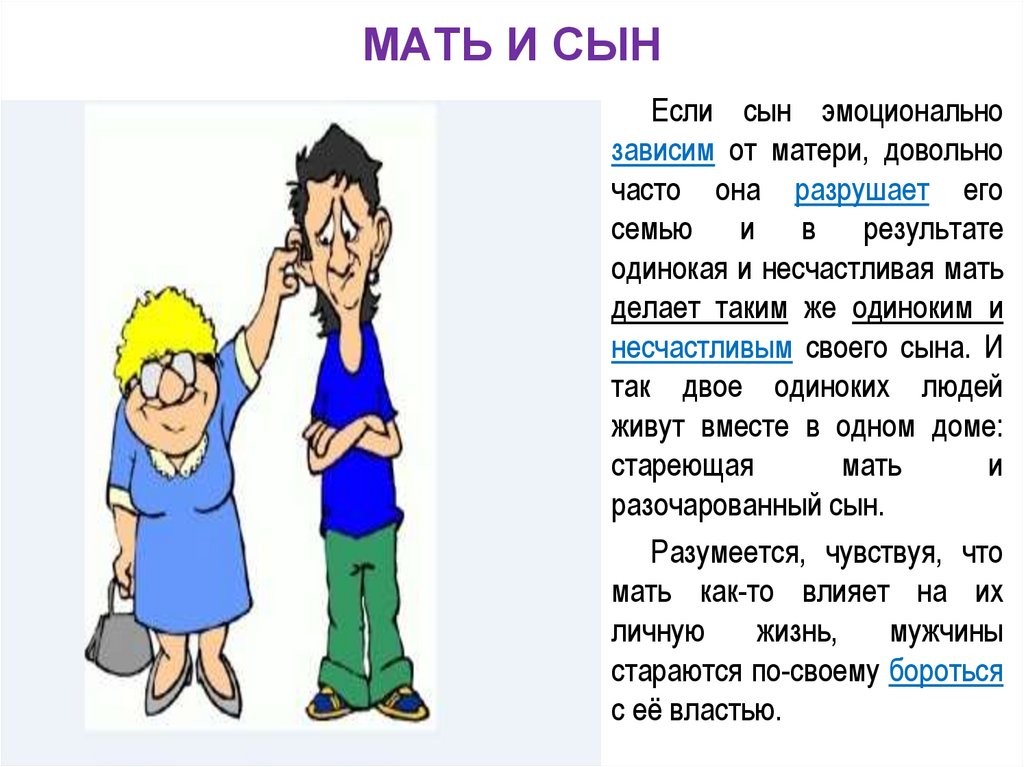 МАТЬ И СЫН

Если сын эмоционально зависим от матери, довольно часто она разрушает его семью и в результате одинокая и несчастливая мать делает таким же одиноким и несчастливым своего сына. И так двое одиноких людей живут вместе в одном доме: стареющая мать и разочарованный сын.

Разумеется, чувствуя, что мать как-то влияет на их личную жизнь, мужчины стараются по-своему бороться с её властью.